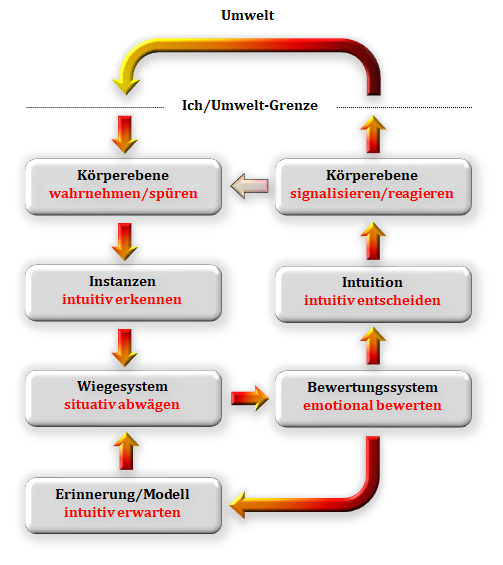 Umwelt

Ich/Umwelt-Grenze

Körperebene
wahrnehmen/spüren

Instanzen
intuitiv erkennen

Wiegesystem
situativ abwägen

Erinnerung/Modell
intuitiv erwarten

Körperebene
signalisieren/reagieren

Intuition
intuitiv entscheiden

Bewertungssystem
emotional bewerten